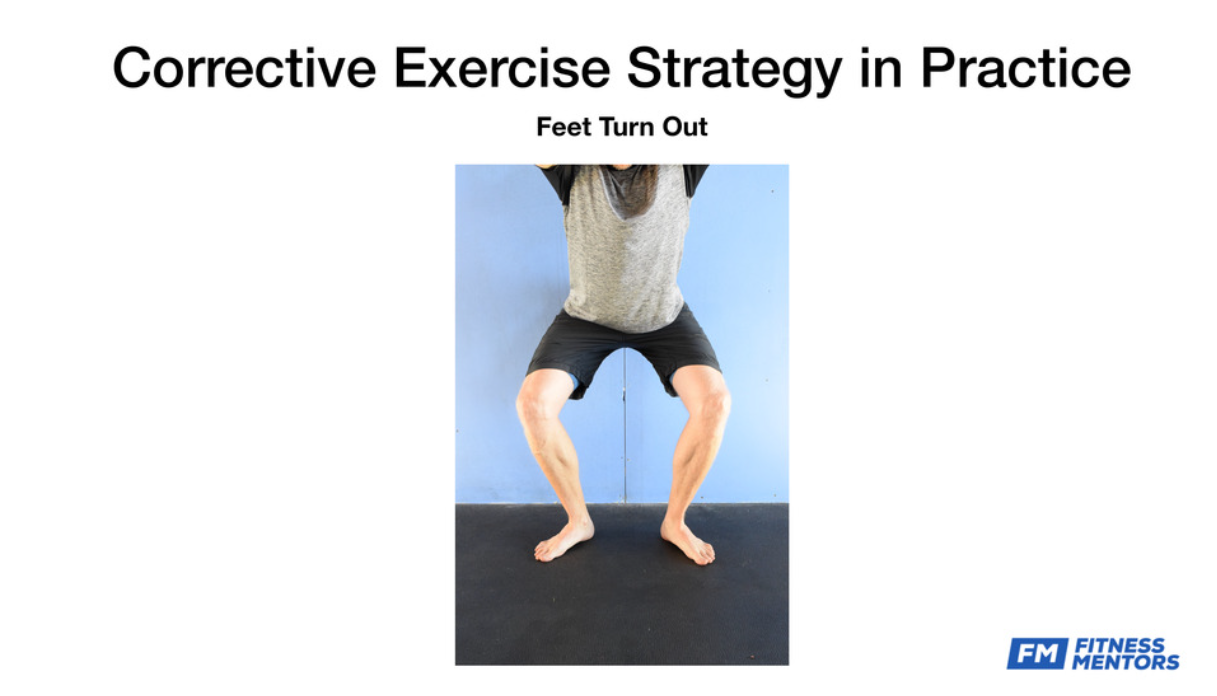 Corrective Exercise Strategy in Practice

Feet Turn Out

FM FITNESS MENTORS